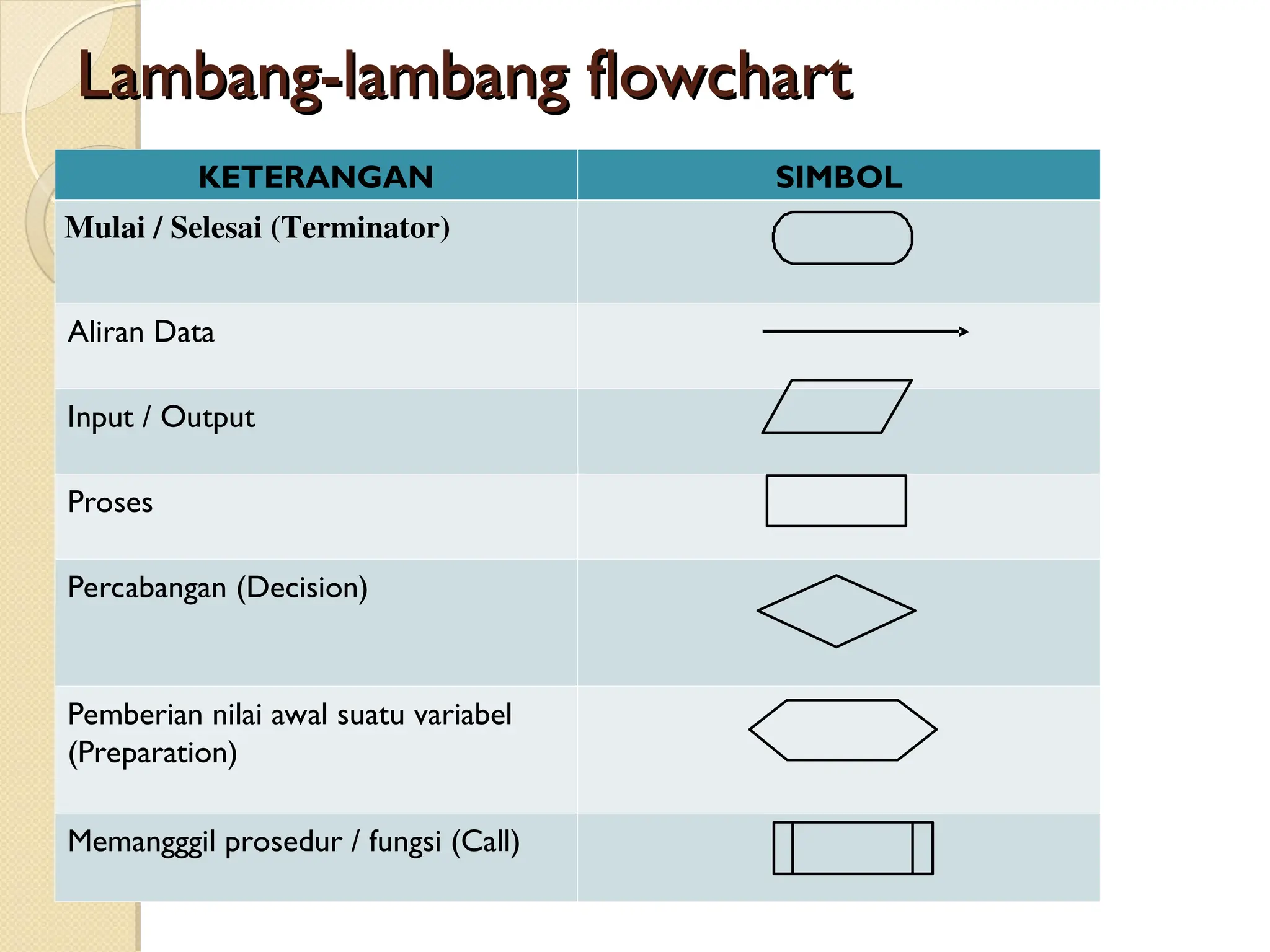 Lambang-lambang flowchart

| KETERANGAN | SIMBOL |
|---|---|
| Mulai / Selesai (Terminator) | |
| Aliran Data | |
| Input / Output | |
| Proses | |
| Percabangan (Decision) | |
| Pemberian nilai awal suatu variabel (Preparation) | |
| Memangggil prosedur / fungsi (Call) | |